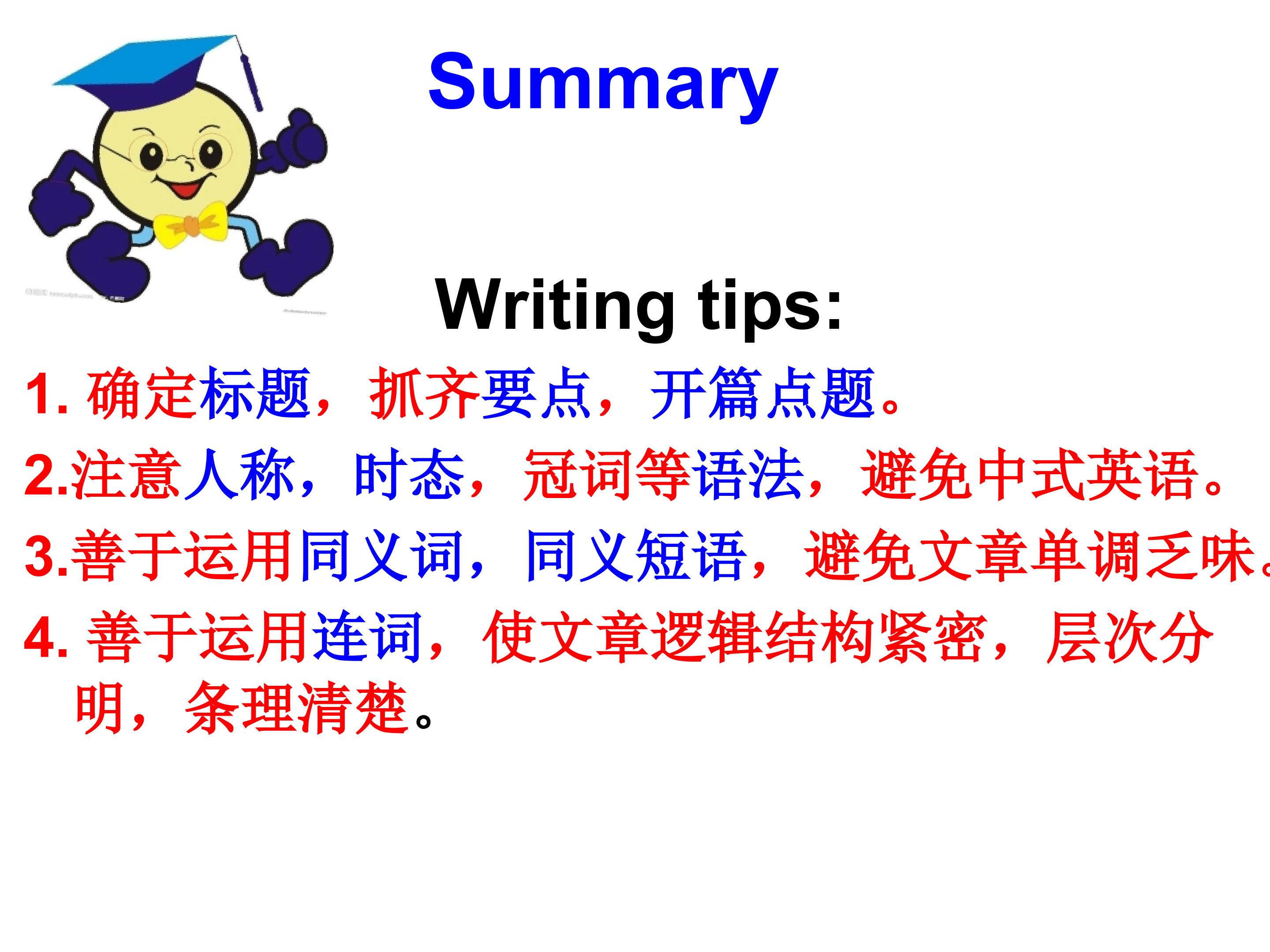 Summary

Writing tips:

1. 确定标题，抓齐要点，开篇点题。

2.注意人称，时态，冠词等语法，避免中式英语。

3.善于运用同义词，同义短语，避免文章单调乏味。

4. 善于运用连词，使文章逻辑结构紧密，层次分明，条理清楚。